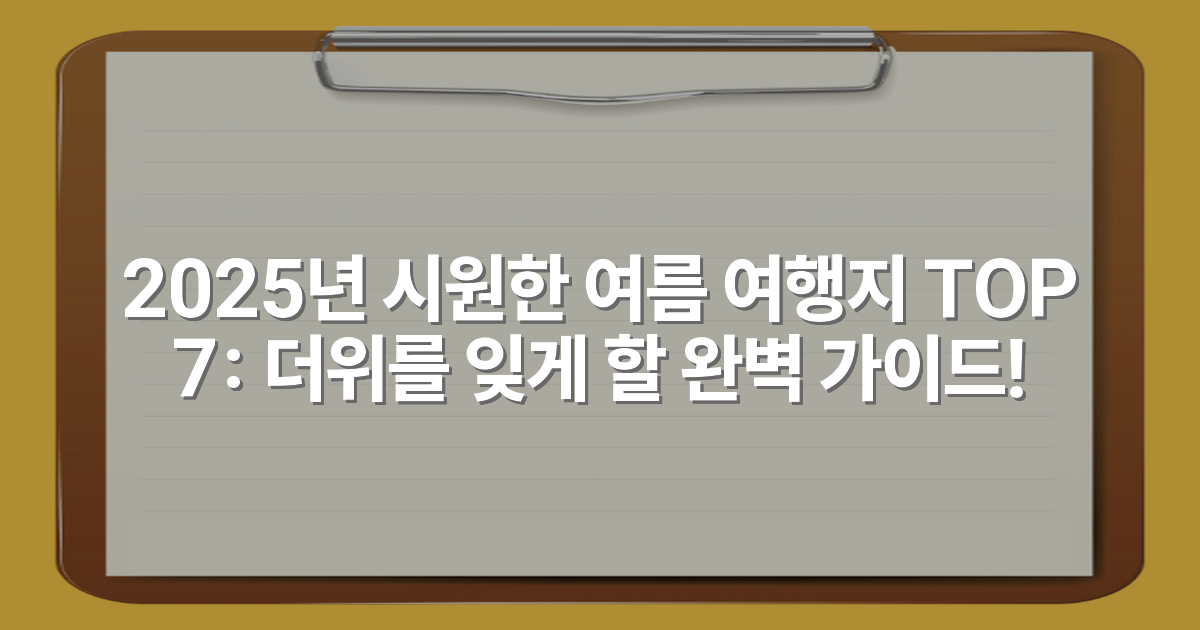 2025년 시원한 여름 여행지 TOP 7: 더위를 잊게 할 완벽 가이드!